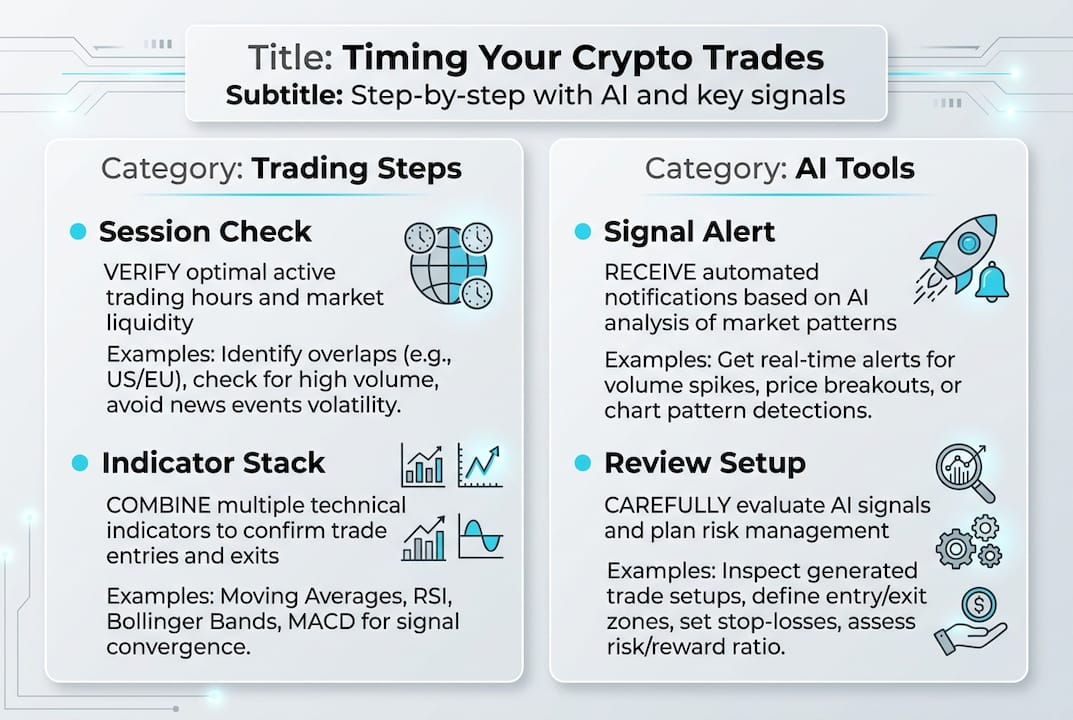 Title: Timing Your Crypto Trades
Subtitle: Step-by-step with AI and key signals

Category: Trading Steps

Session Check
VERIFY optimal active trading hours and market liquidity
Examples: Identify overlaps (e.g., US/EU), check for high volume, avoid news events volatility.

Indicator Stack
COMBINE multiple technical indicators to confirm trade entries and exits
Examples: Moving Averages, RSI, Bollinger Bands, MACD for signal convergence.

Category: AI Tools

Signal Alert
RECEIVE automated notifications based on AI analysis of market patterns
Examples: Get real-time alerts for volume spikes, price breakouts, or chart pattern detections.

Review Setup
CAREFULLY evaluate AI signals and plan risk management
Examples: Inspect generated trade setups, define entry/exit zones, set stop-losses, assess risk/reward ratio.